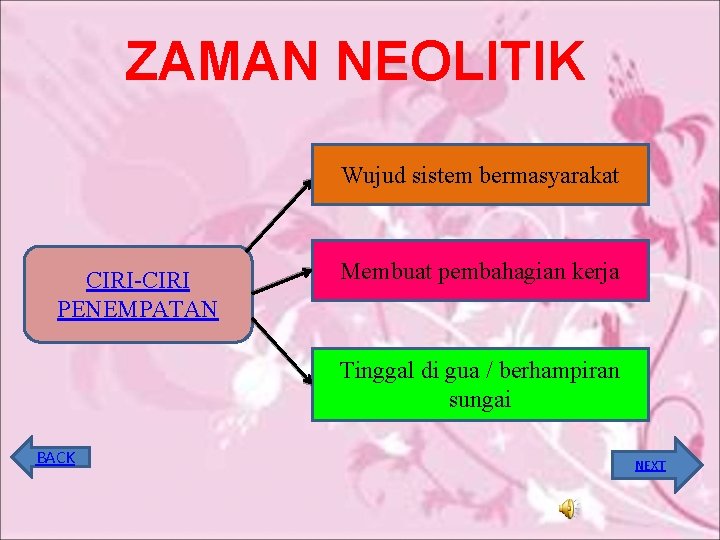 ZAMAN NEOLITIK

CIRI-CIRI PENEMPATAN

Wujud sistem bermasyarakat

Membuat pembahagian kerja

Tinggal di gua / berhampiran sungai

BACK

NEXT